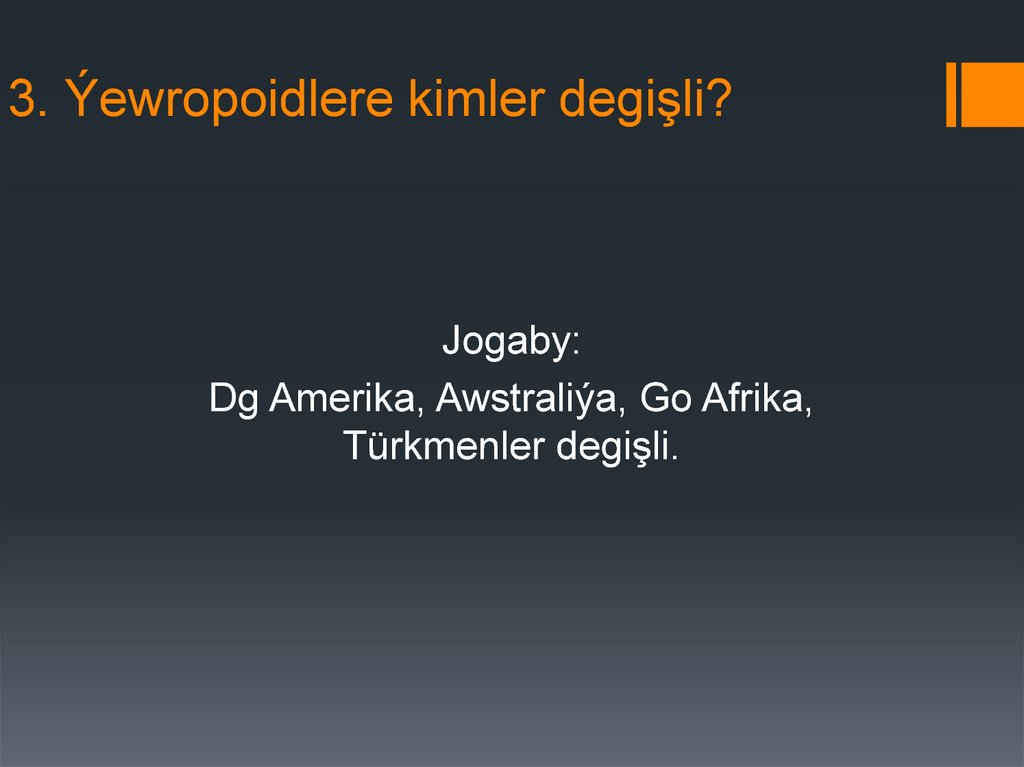 3. Ýewropoidlere kimler degişli?

Jogaby:
Dg Amerika, Awstraliýa, Go Afrika, Türkmenler degişli.